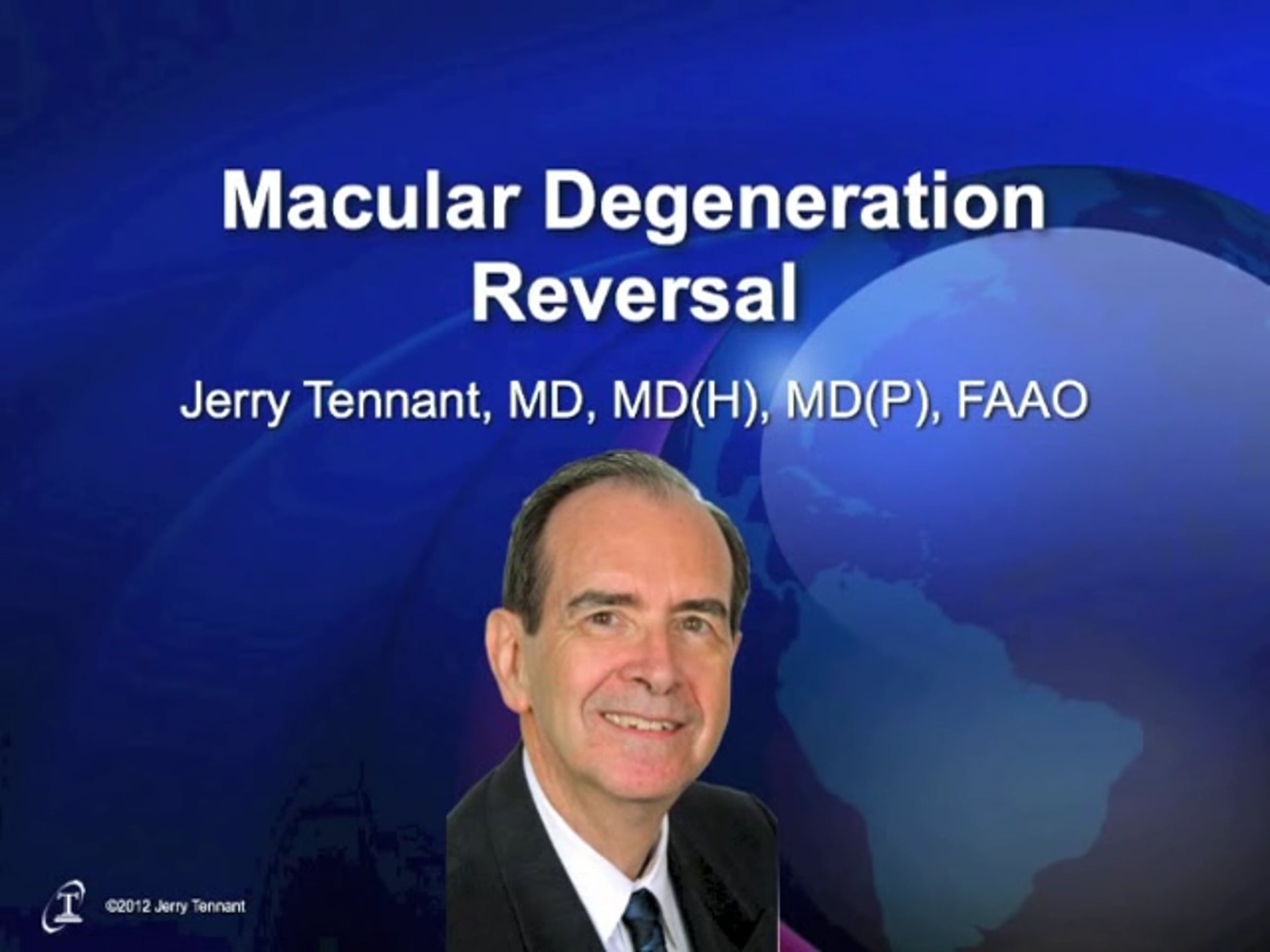 Macular Degeneration
Reversal

Jerry Tennant, MD, MD(H), MD(P), FAAO

©2012 Jerry Tennant